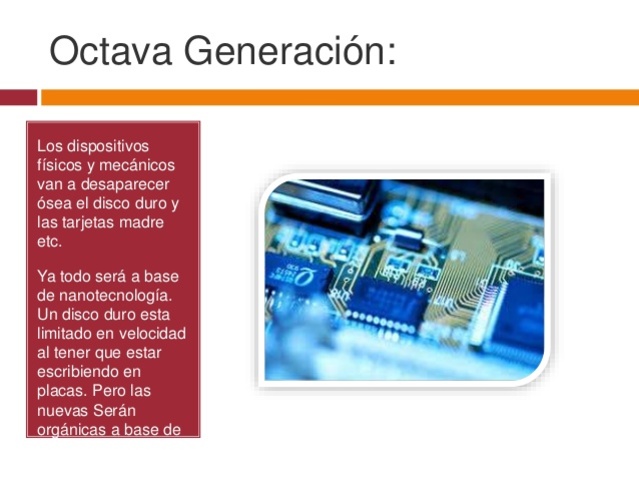 Octava Generación:

Los dispositivos físicos y mecánicos van a desaparecer ósea el disco duro y las tarjetas madre etc.

Ya todo será a base de nanotecnología. Un disco duro esta limitado en velocidad al tener que estar escribiendo en placas. Pero las nuevas Serán orgánicas a base de